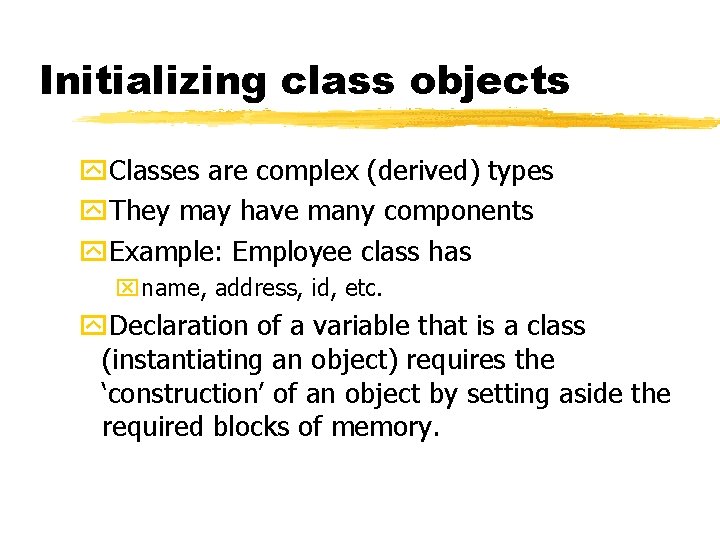 Initializing class objects

Classes are complex (derived) types

They may have many components

Example: Employee class has

name, address, id, etc.

Declaration of a variable that is a class (instantiating an object) requires the ‘construction’ of an object by setting aside the required blocks of memory.